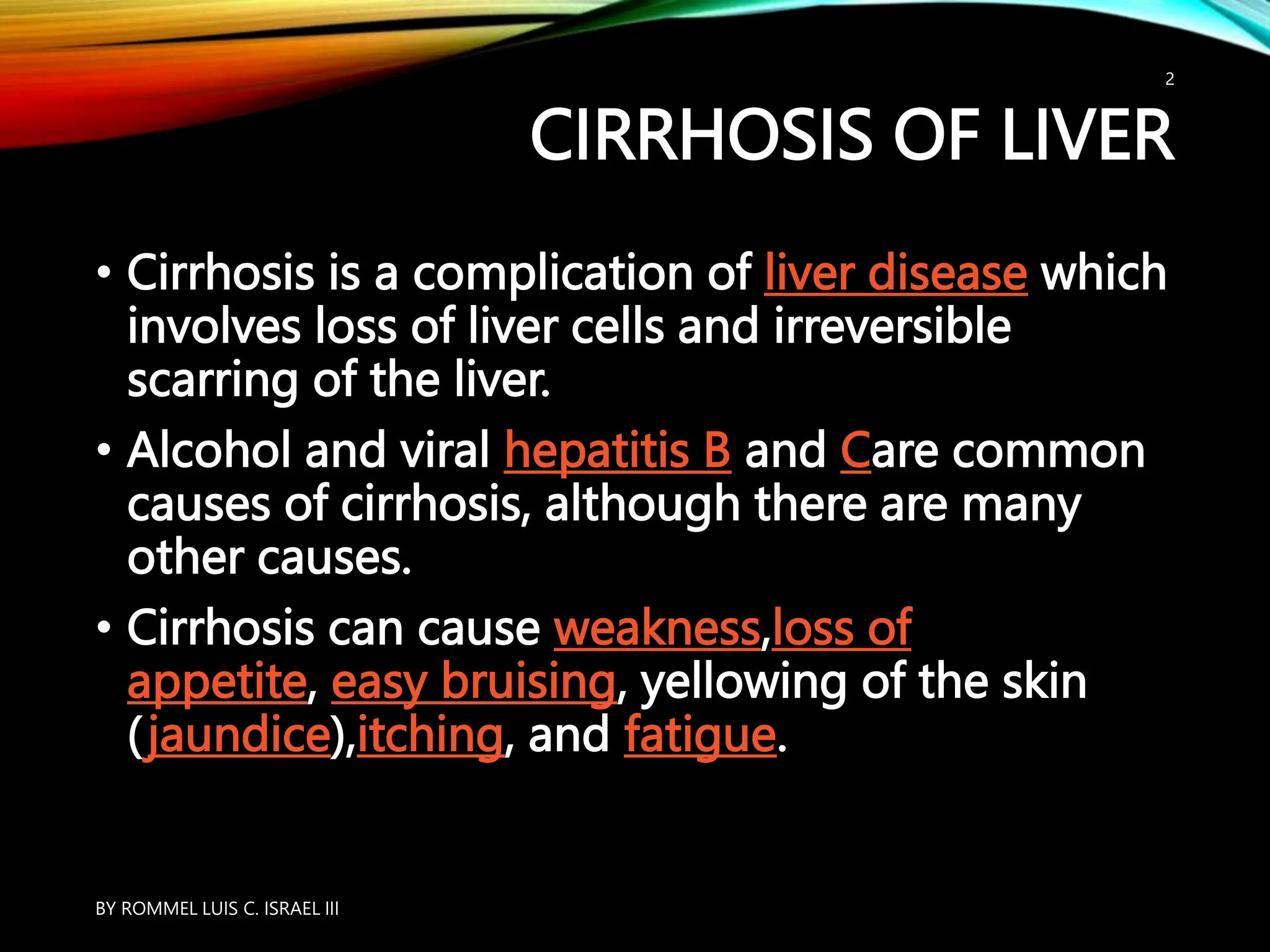 2

CIRRHOSIS OF LIVER

• Cirrhosis is a complication of liver disease which involves loss of liver cells and irreversible scarring of the liver.

• Alcohol and viral hepatitis B and Care common causes of cirrhosis, although there are many other causes.

• Cirrhosis can cause weakness,loss of appetite, easy bruising, yellowing of the skin (jaundice),itching, and fatigue.

BY ROMMEL LUIS C. ISRAEL III